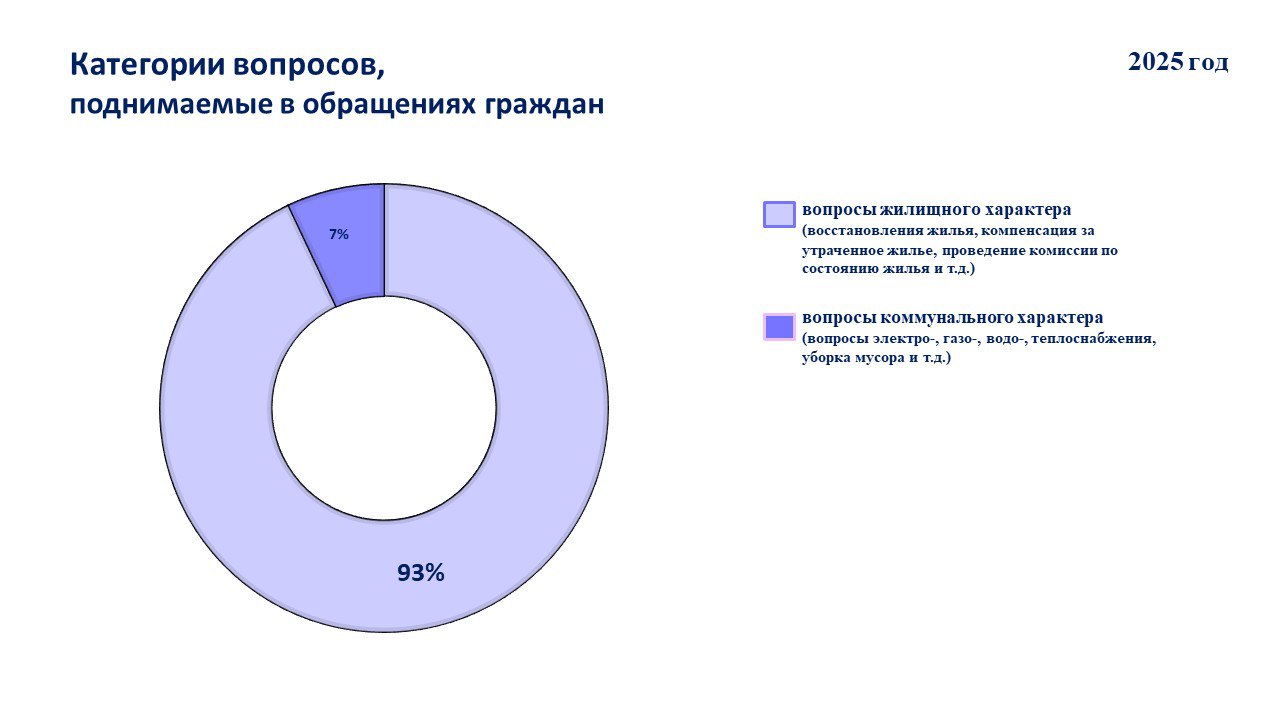 Категории вопросов, поднимаемые в обращениях граждан

2025 год

7%

93%

вопросы жилищного характера (восстановления жилья, компенсация за утраченное жилье, проведение комиссии по состоянию жилья и т.д.)

вопросы коммунального характера (вопросы электро-, газо-, водо-, теплоснабжения, уборка мусора и т.д.)